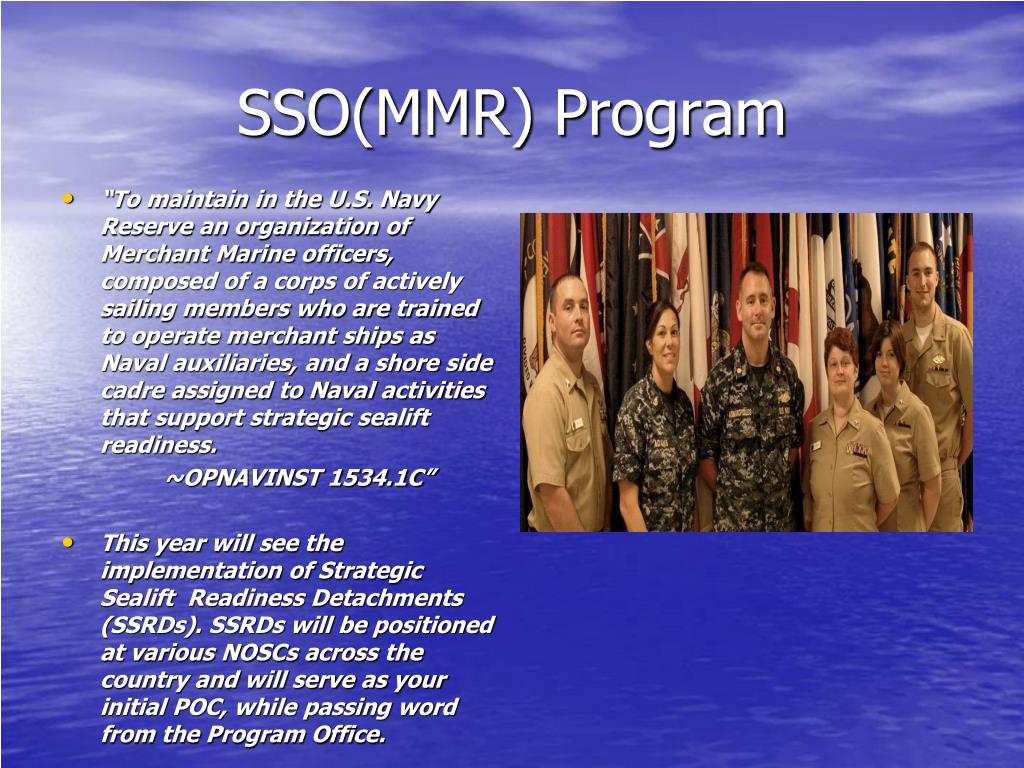 SSO(MMR) Program

• "To maintain in the U.S. Navy Reserve an organization of Merchant Marine officers, composed of a corps of actively sailing members who are trained to operate merchant ships as Naval auxiliaries, and a shore side cadre assigned to Naval activities that support strategic sealift readiness.

~OPNAVINST 1534.1C"

• This year will see the implementation of Strategic Sealift Readiness Detachments (SSRDs). SSRDs will be positioned at various NOSCs across the country and will serve as your initial POC, while passing word from the Program Office.